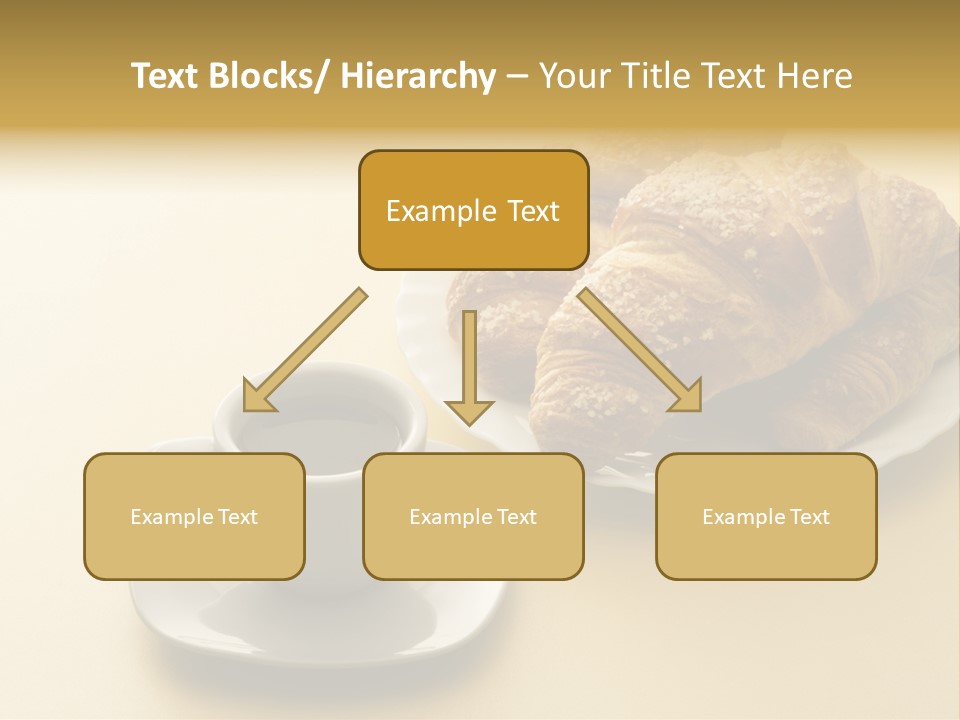 Text Blocks/ Hierarchy – Your Title Text Here

Example Text

Example Text

Example Text

Example Text